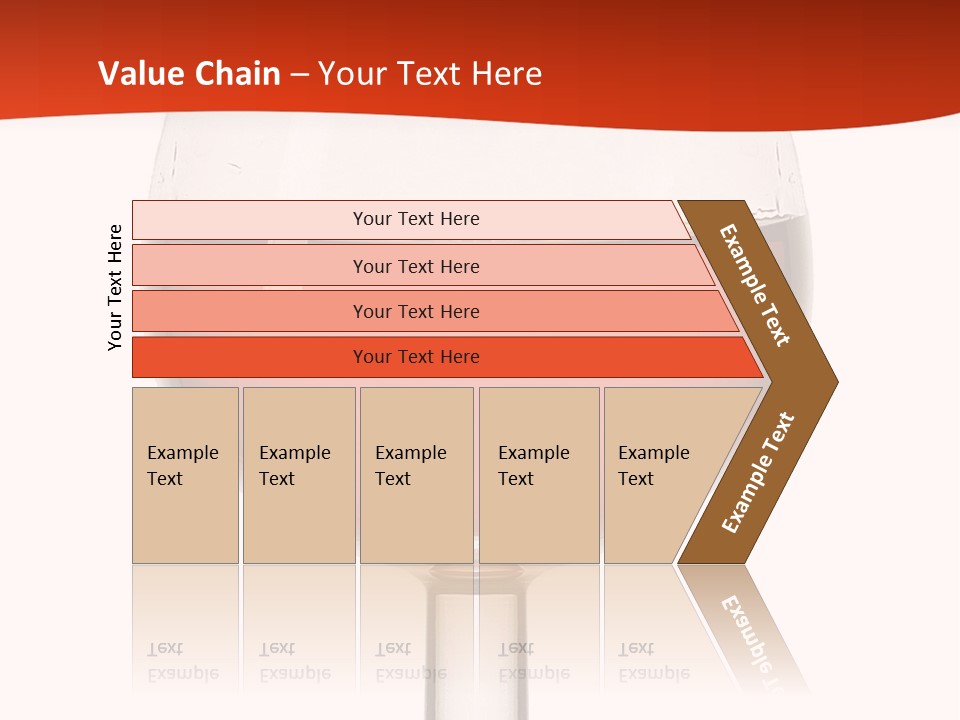 Value Chain – Your Text Here

Your Text Here

Your Text Here

Your Text Here

Your Text Here

Your Text Here

Example Text

Example Text

Example Text

Example Text

Example Text

Example Text

Example Text